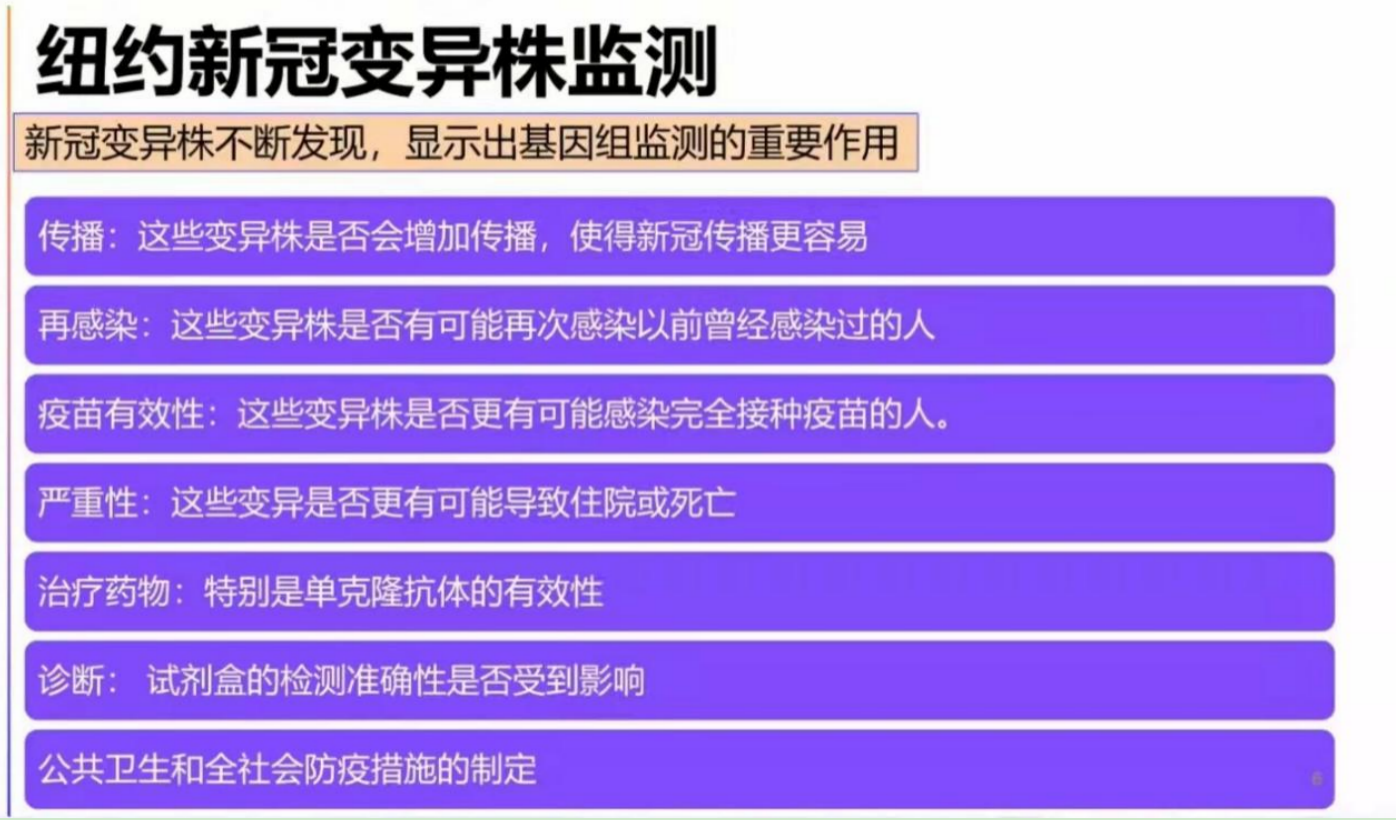 纽约新冠变异株监测

新冠变异株不断发现，显示出基因组监测的重要作用

传播：这些变异株是否会增加传播，使得新冠传播更容易

再感染：这些变异株是否有可能再次感染以前曾经感染过的人

疫苗有效性：这些变异株是否更有可能感染完全接种疫苗的人。

严重性：这些变异是否更有可能导致住院或死亡

治疗药物：特别是单克隆抗体的有效性

诊断： 试剂盒的检测准确性是否受到影响

公共卫生和全社会防疫措施的制定

6